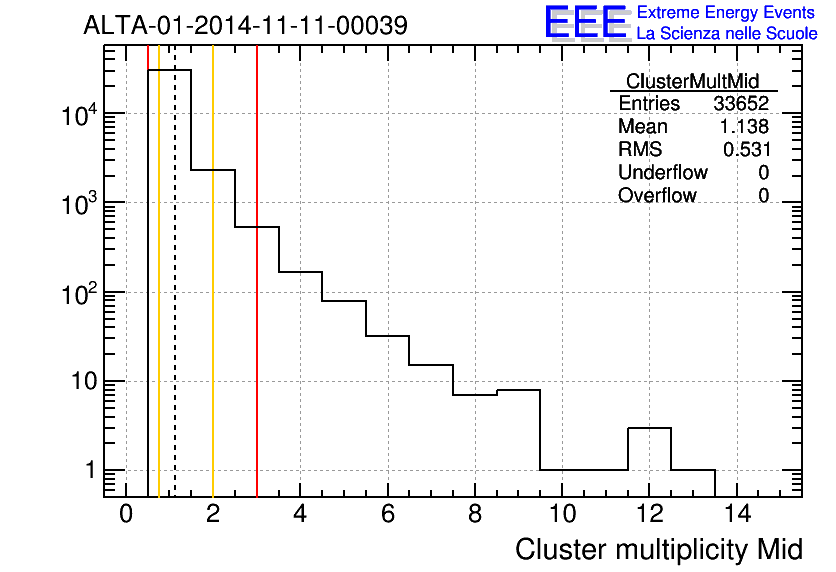 ALTA-01-2014-11-11-00039

EEE Extreme Energy Events
La Scienza nelle Scuole

| ClusterMultMid | |
|---|---|
| Entries | 33652 |
| Mean | 1.138 |
| RMS | 0.531 |
| Underflow | 0 |
| Overflow | 0 |

$10^4$
$10^3$
$10^2$
10
1

0 2 4 6 8 10 12 14

Cluster multiplicity Mid